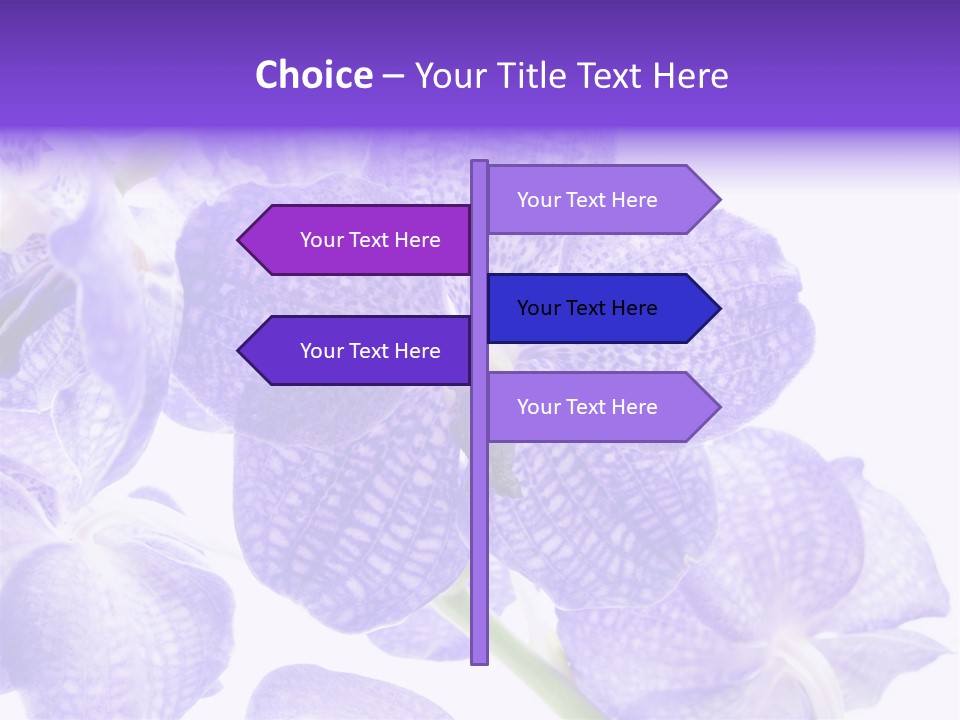 Choice – Your Title Text Here

Your Text Here

Your Text Here

Your Text Here

Your Text Here

Your Text Here